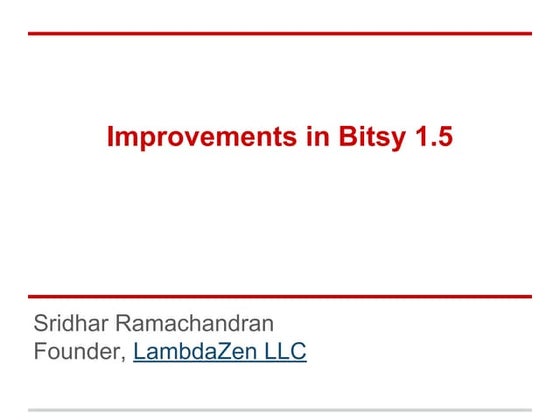 Improvements in Bitsy 1.5

Sridhar Ramachandran
Founder, LambdaZen LLC